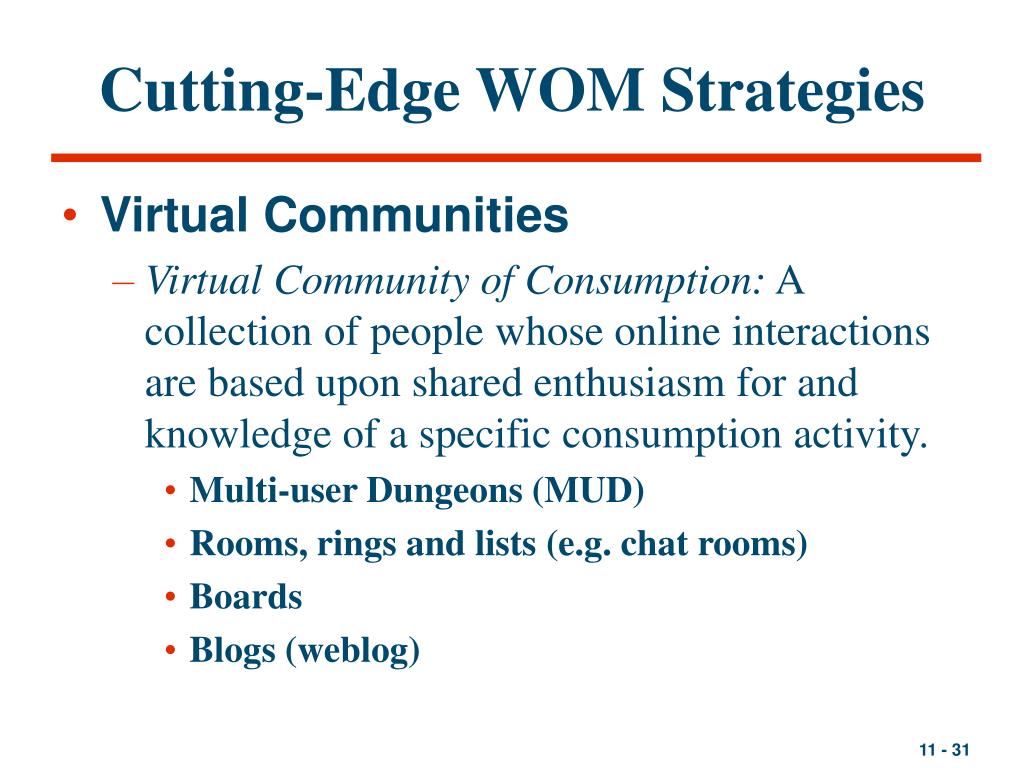 Cutting-Edge WOM Strategies

• Virtual Communities

– Virtual Community of Consumption: A collection of people whose online interactions are based upon shared enthusiasm for and knowledge of a specific consumption activity.

• Multi-user Dungeons (MUD)
• Rooms, rings and lists (e.g. chat rooms)
• Boards
• Blogs (weblog)

11 - 31